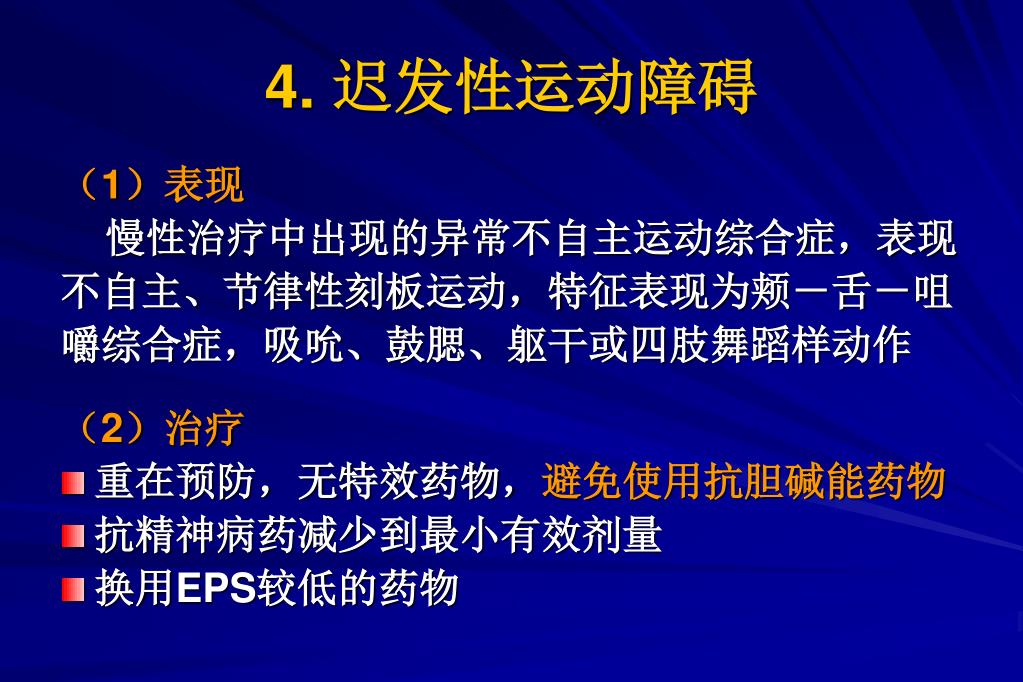 4. 迟发性运动障碍

（1）表现

慢性治疗中出现的异常不自主运动综合症，表现不自主、节律性刻板运动，特征表现为颊－舌－咀嚼综合症，吸吮、鼓腮、躯干或四肢舞蹈样动作

（2）治疗

重在预防，无特效药物，避免使用抗胆碱能药物

抗精神病药减少到最小有效剂量

换用EPS较低的药物